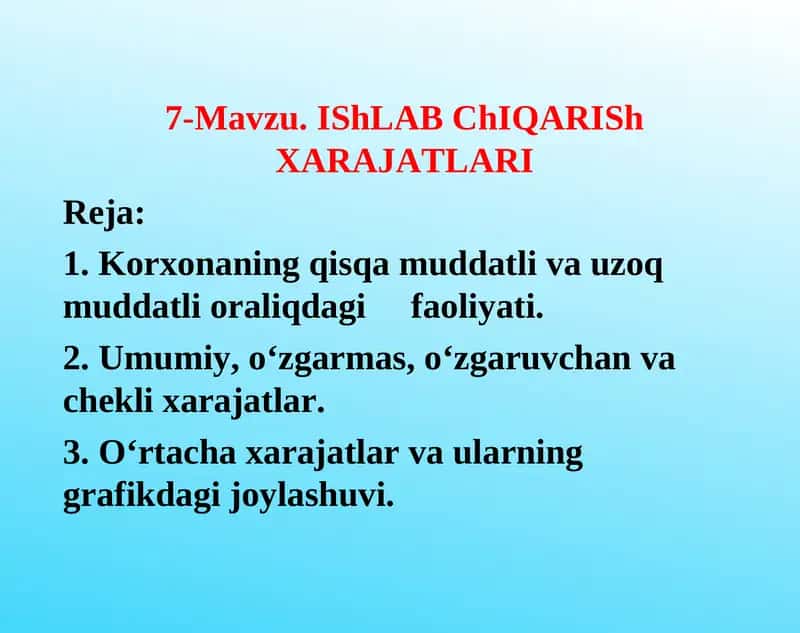 7-Mavzu. IShLAB ChIQARISh XARAJATLARI

Reja:

1. Korxonaning qisqa muddatli va uzoq muddatli oraliqdagi faoliyati.

2. Umumiy, o‘zgarmas, o‘zgaruvchan va chekli xarajatlar.

3. O‘rtacha xarajatlar va ularning grafikdagi joylashuvi.